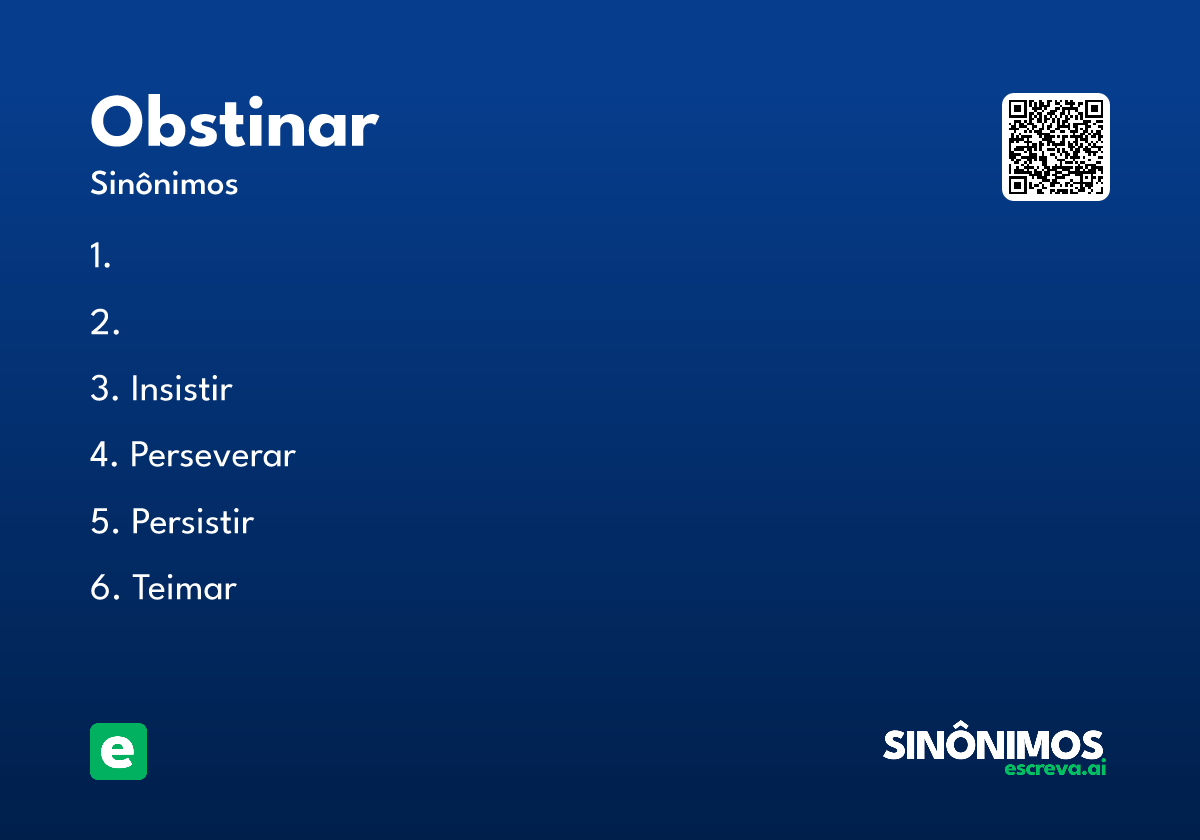 Obstinar
Sinônimos

1.

2.

3. Insistir

4. Perseverar

5. Persistir

6. Teimar

e

SINÔNIMOS
escreva.ai